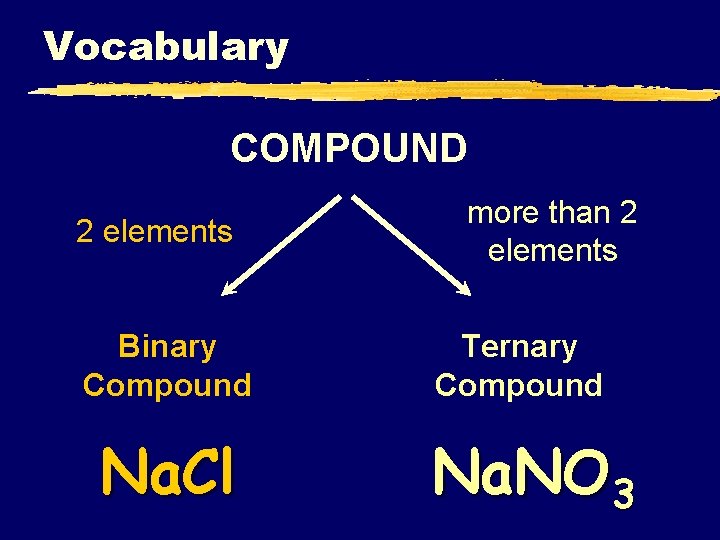 Vocabulary

COMPOUND

2 elements

more than 2 elements

Binary Compound

Ternary Compound

$NaCl$

$NaNO_3$